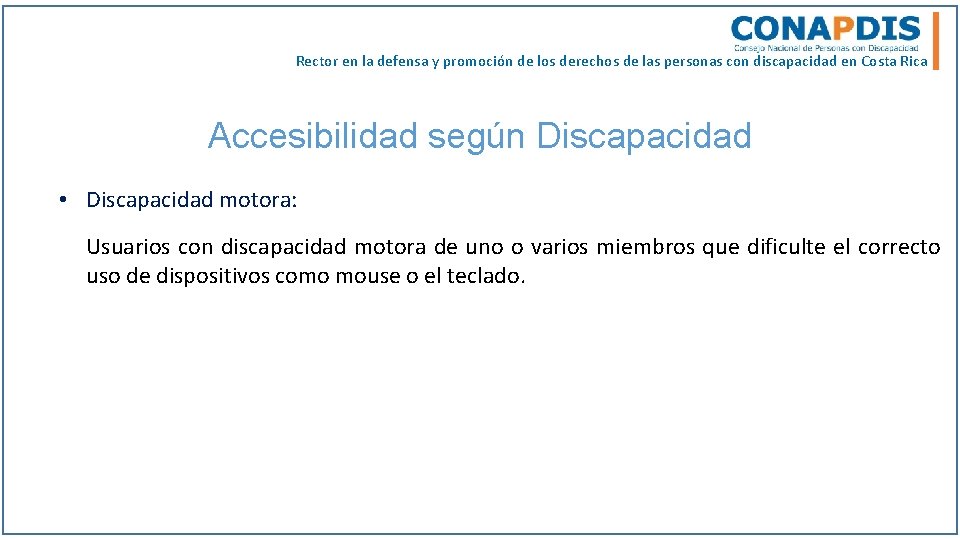 CONAPDIS
Consejo Nacional de Personas con Discapacidad
Rector en la defensa y promoción de los derechos de las personas con discapacidad en Costa Rica

Accesibilidad según Discapacidad

• Discapacidad motora:

Usuarios con discapacidad motora de uno o varios miembros que dificulte el correcto uso de dispositivos como mouse o el teclado.